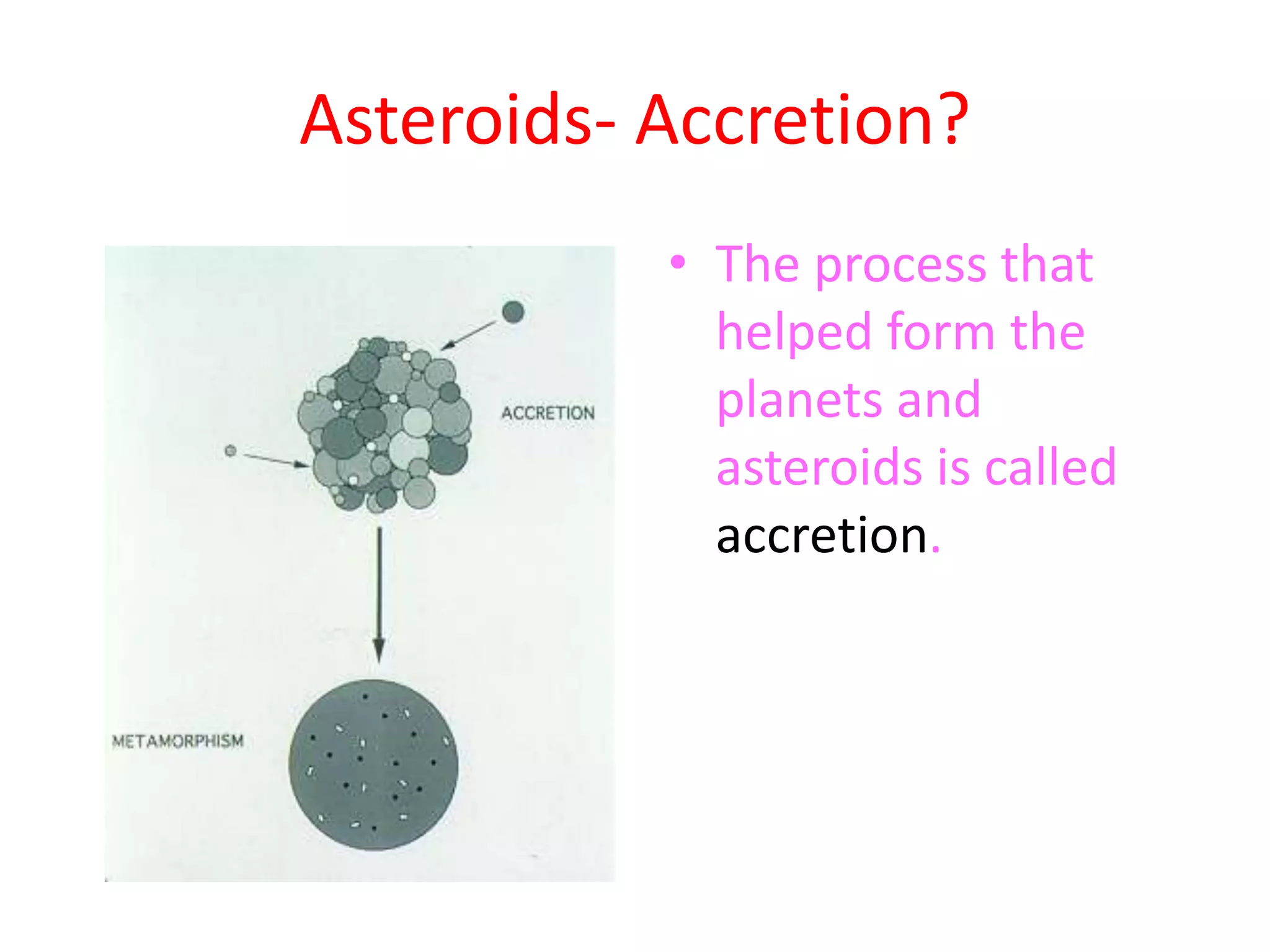 Asteroids- Accretion?

ACCRETION

METAMORPHISM

• The process that helped form the planets and asteroids is called accretion.